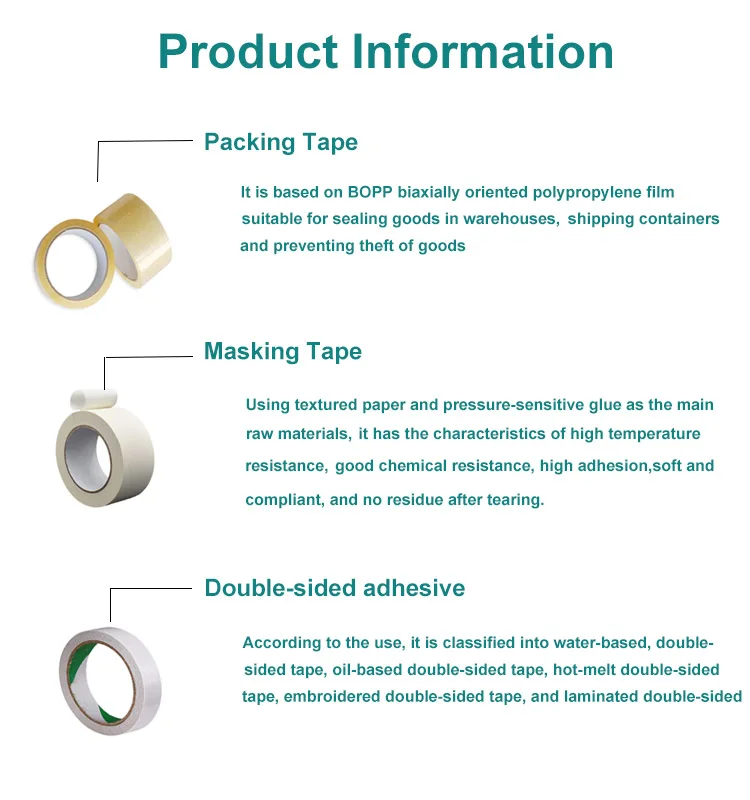 Product Information

Packing Tape

It is based on BOPP biaxially oriented polypropylene film suitable for sealing goods in warehouses, shipping containers and preventing theft of goods

Masking Tape

Using textured paper and pressure-sensitive glue as the main raw materials, it has the characteristics of high temperature resistance, good chemical resistance, high adhesion,soft and compliant, and no residue after tearing.

Double-sided adhesive

According to the use, it is classified into water-based, double-sided tape, oil-based double-sided tape, hot-melt double-sided tape, embroidered double-sided tape, and laminated double-sided